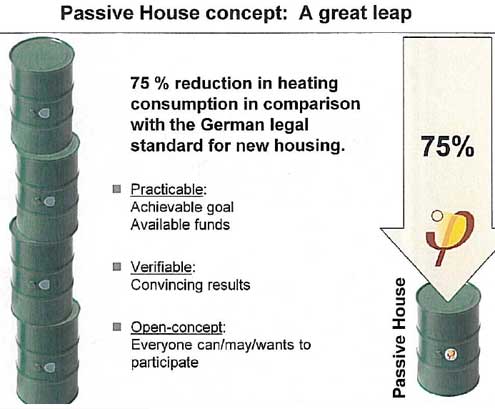 Passive House concept: A great leap

75 % reduction in heating consumption in comparison with the German legal standard for new housing.

Practicable:
Achievable goal
Available funds

Verifiable:
Convincing results

Open-concept:
Everyone can/may/wants to participate

75%

Passive House